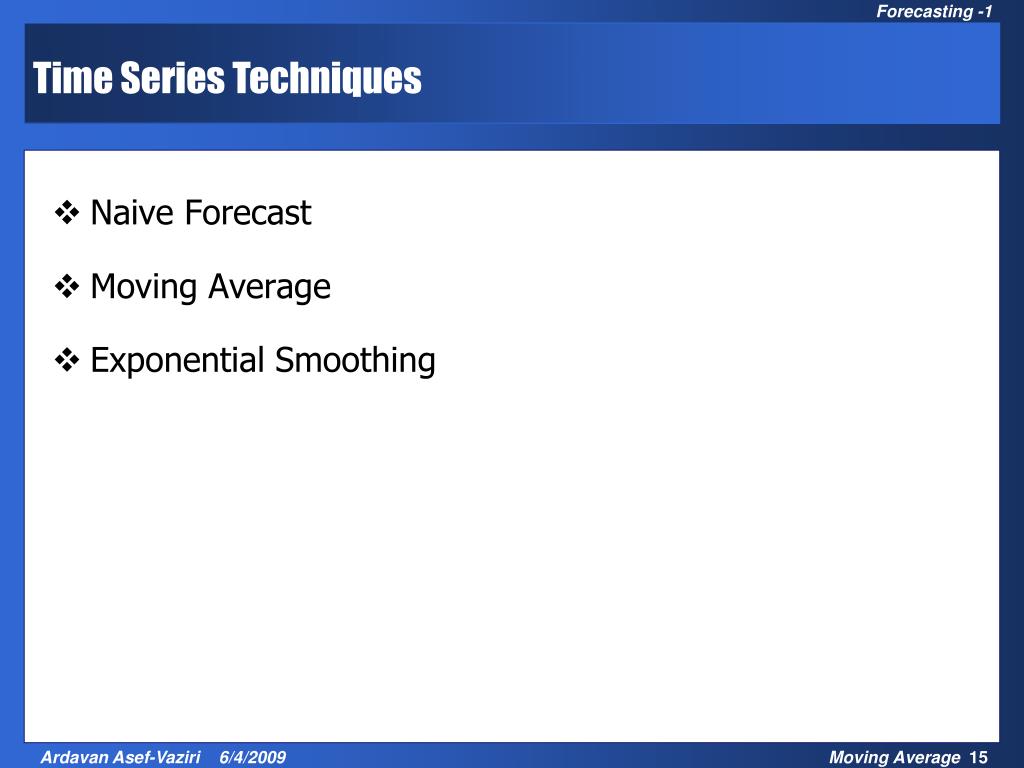 Forecasting -1

Time Series Techniques

❖ Naive Forecast

❖ Moving Average

❖ Exponential Smoothing

Ardavan Asef-Vaziri 6/4/2009

Moving Average 15